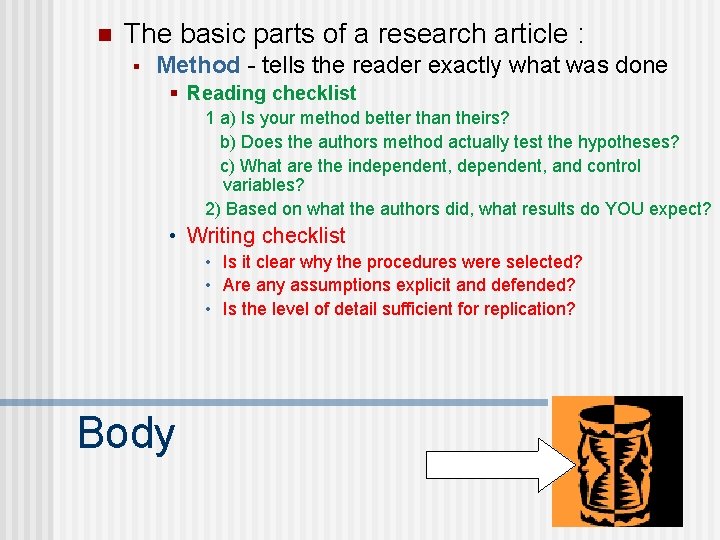 The basic parts of a research article :

Method - tells the reader exactly what was done

Reading checklist

1 a) Is your method better than theirs?

b) Does the authors method actually test the hypotheses?

c) What are the independent, dependent, and control variables?

2) Based on what the authors did, what results do YOU expect?

Writing checklist

Is it clear why the procedures were selected?

Are any assumptions explicit and defended?

Is the level of detail sufficient for replication?

Body